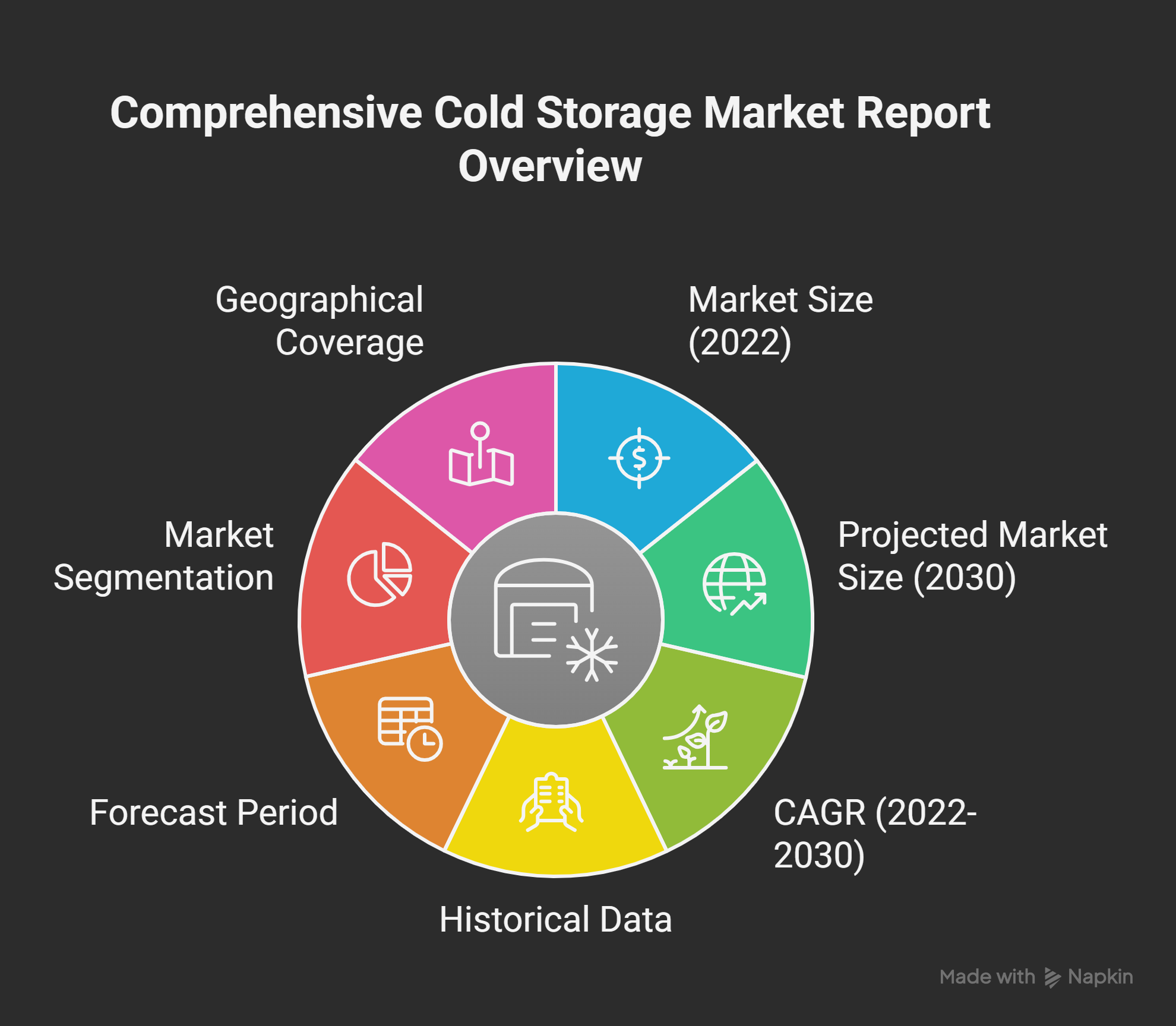 Comprehensive Cold Storage Market Report Overview

Geographical Coverage

Market Size (2022)

Market Segmentation

Projected Market Size (2030)

Forecast Period

CAGR (2022-2030)

Historical Data

Made with Napkin